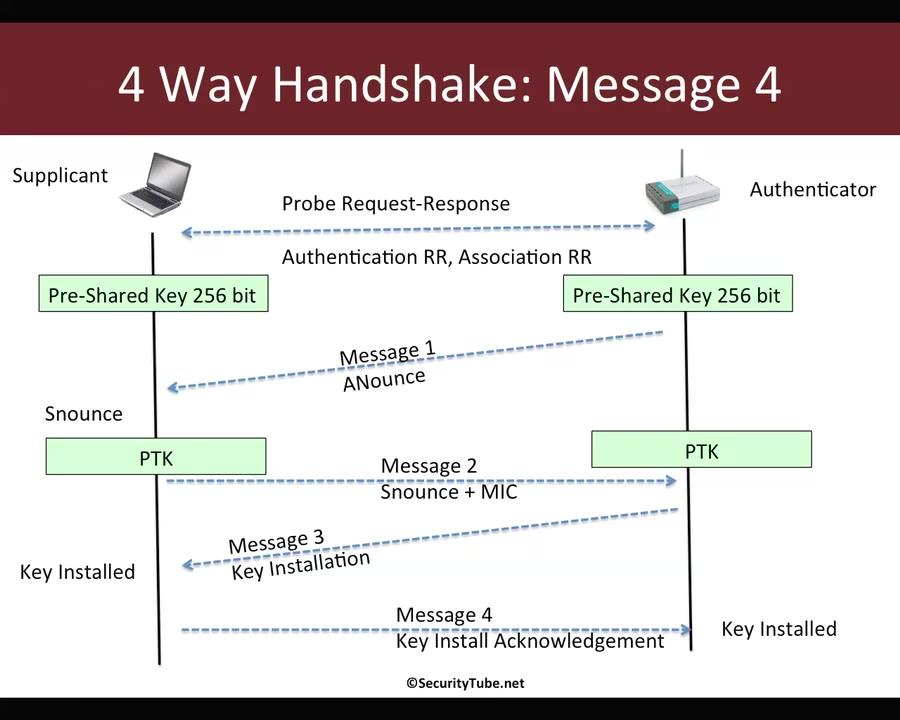 4 Way Handshake: Message 4

Supplicant

Authenticator

Probe Request-Response

Authentication RR, Association RR

Pre-Shared Key 256 bit

Pre-Shared Key 256 bit

Message 1
ANounce

Snounce

PTK

PTK

Message 2
Snounce + MIC

Message 3
Key Installation

Key Installed

Message 4
Key Install Acknowledgement

Key Installed

©SecurityTube.net